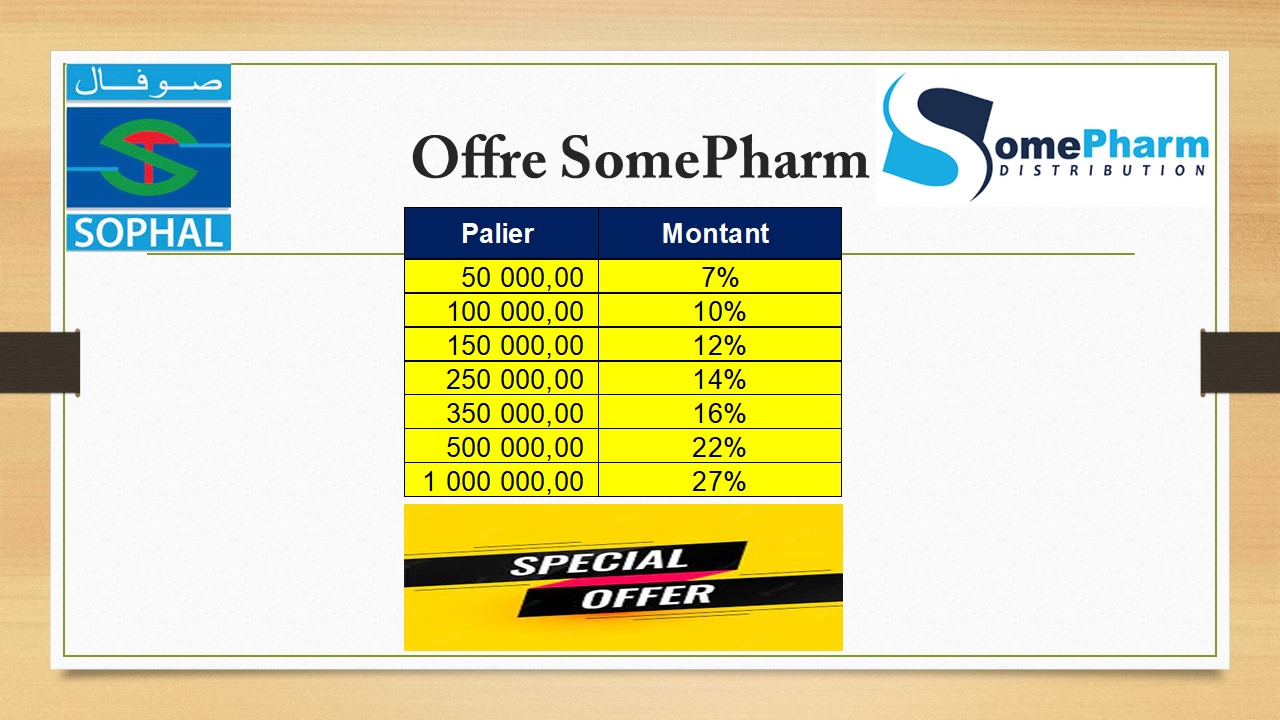 صوفال

SOPHAL

Offre SomePharm

SomePharm
DISTRIBUTION

| Palier | Montant |
|---|---|
| 50 000,00 | 7% |
| 100 000,00 | 10% |
| 150 000,00 | 12% |
| 250 000,00 | 14% |
| 350 000,00 | 16% |
| 500 000,00 | 22% |
| 1 000 000,00 | 27% |

SPECIAL
OFFER